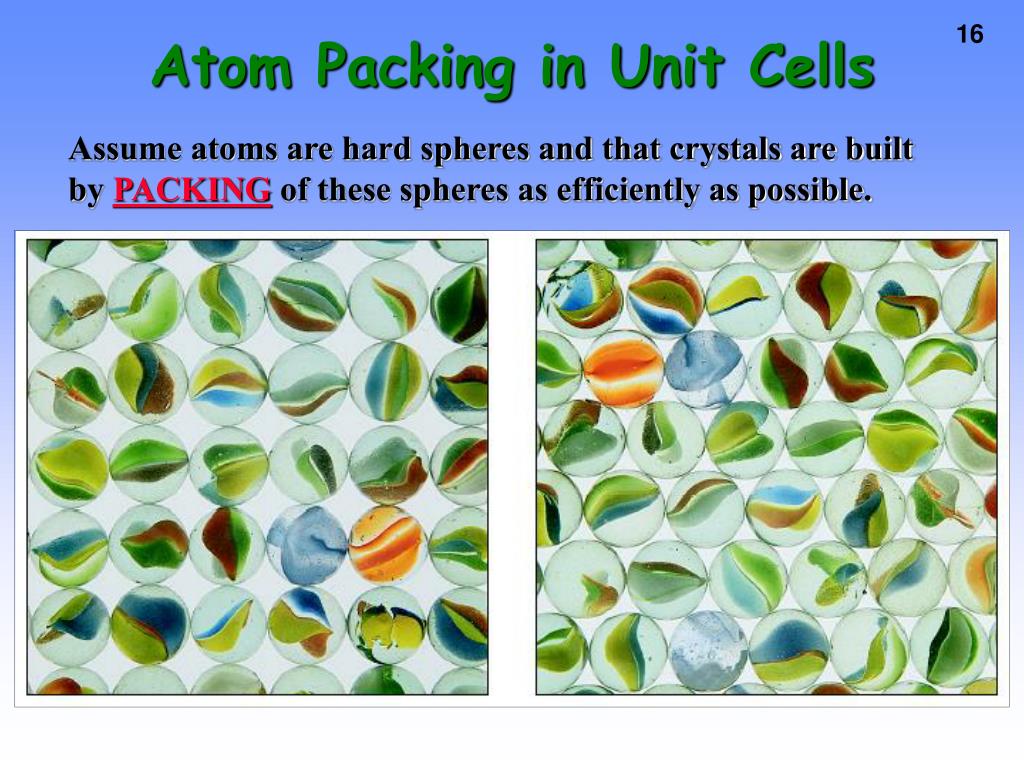 16

Atom Packing in Unit Cells

Assume atoms are hard spheres and that crystals are built by PACKING of these spheres as efficiently as possible.